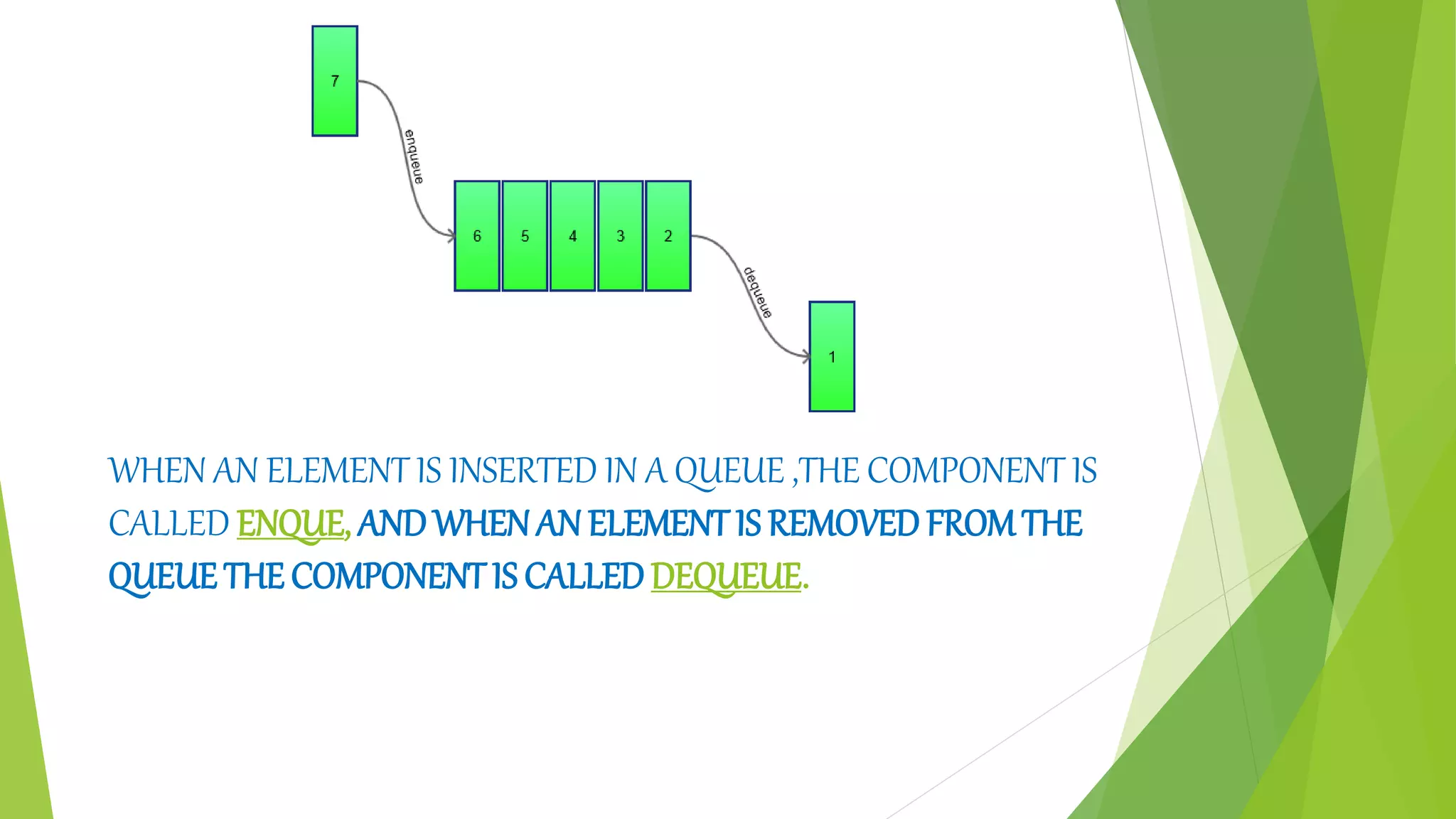 7

enqueue

6 5 4 3 2

dequeue

1

WHEN AN ELEMENT IS INSERTED IN A QUEUE ,THE COMPONENT IS CALLED ENQUE, AND WHEN AN ELEMENT IS REMOVED FROM THE QUEUE THE COMPONENT IS CALLED DEQUEUE.